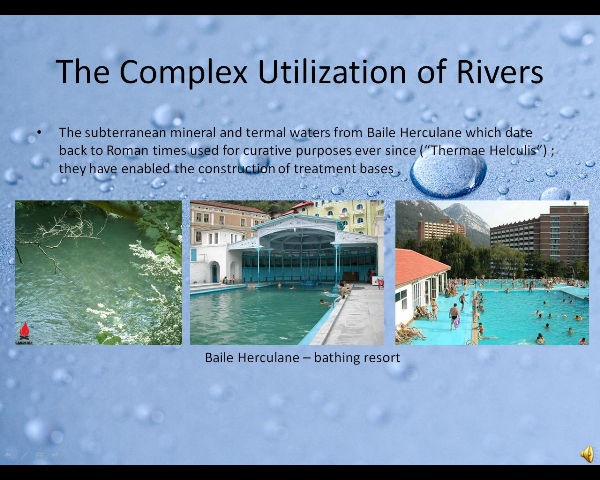 The Complex Utilization of Rivers

• The subterranean mineral and termal waters from Baile Herculane which date back to Roman times used for curative purposes ever since ("Thermae Helculis") ; they have enabled the construction of treatment bases .

Baile Herculane – bathing resort